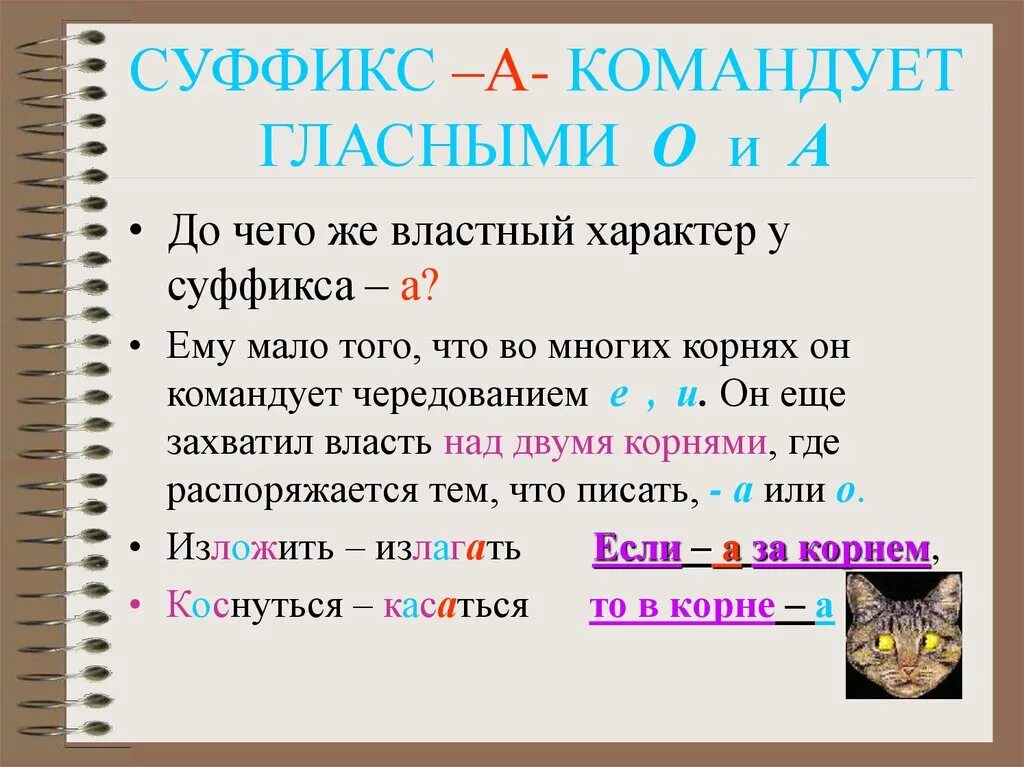 СУФФИКС –А- КОМАНДУЕТ ГЛАСНЫМИ О и А

• До чего же властный характер у суффикса – а?

• Ему мало того, что во многих корнях он командует чередованием е , и. Он еще захватил власть над двумя корнями, где распоряжается тем, что писать, - а или о.

• Изложить – излагать Если – а за корнем,

• Коснуться – касаться то в корне – а